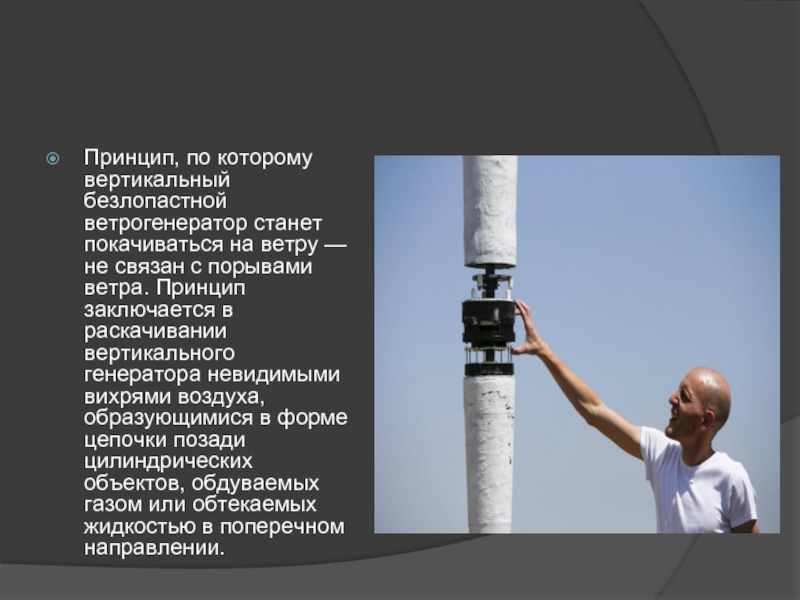 Принцип, по которому вертикальный безлопастной ветрогенератор станет покачиваться на ветру — не связан с порывами ветра. Принцип заключается в раскачивании вертикального генератора невидимыми вихрями воздуха, образующимися в форме цепочки позади цилиндрических объектов, обдуваемых газом или обтекаемых жидкостью в поперечном направлении.